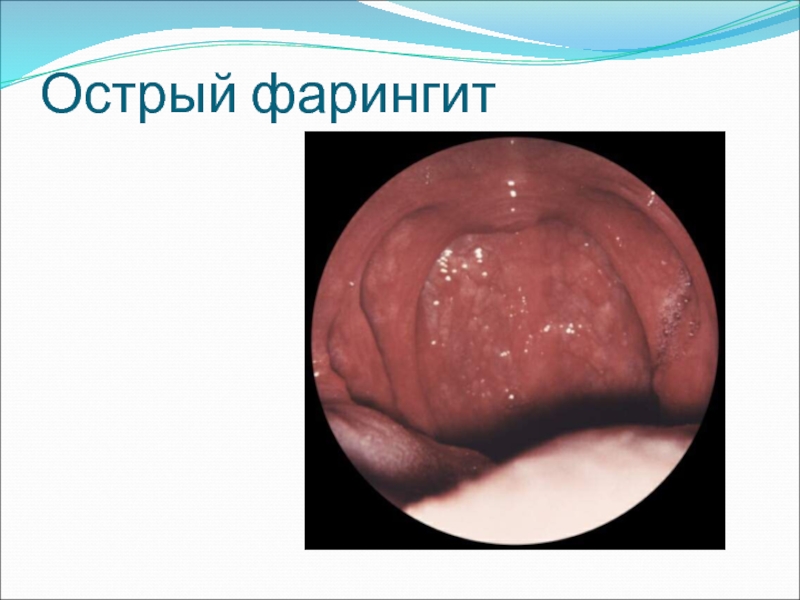 Острый фарингит